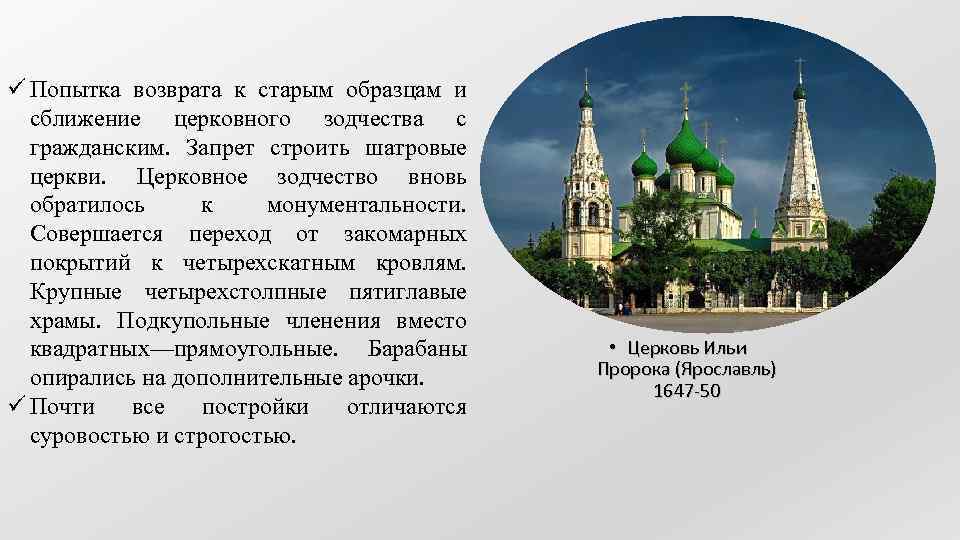 ✓ Попытка возврата к старым образцам и сближение церковного зодчества с гражданским. Запрет строить шатровые церкви. Церковное зодчество вновь обратилось к монументальности. Совершается переход от закомарных покрытий к четырехскатным кровлям. Крупные четырехстолпные пятиглавые храмы. Подкупольные членения вместо квадратных—прямоугольные. Барабаны опирались на дополнительные арочки.
✓ Почти все постройки отличаются суровостью и строгостью.

• Церковь Ильи Пророка (Ярославль) 1647-50